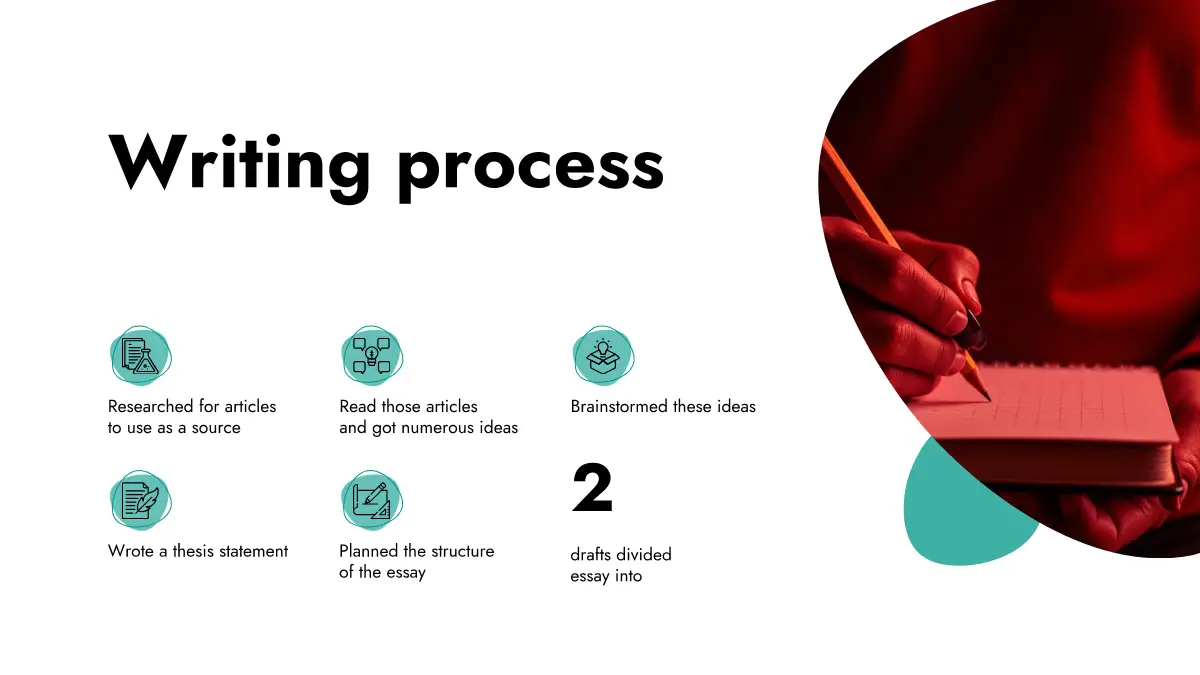 Writing process

Researched for articles to use as a source

Read those articles and got numerous ideas

Brainstormed these ideas

Wrote a thesis statement

Planned the structure of the essay

2

drafts divided essay into